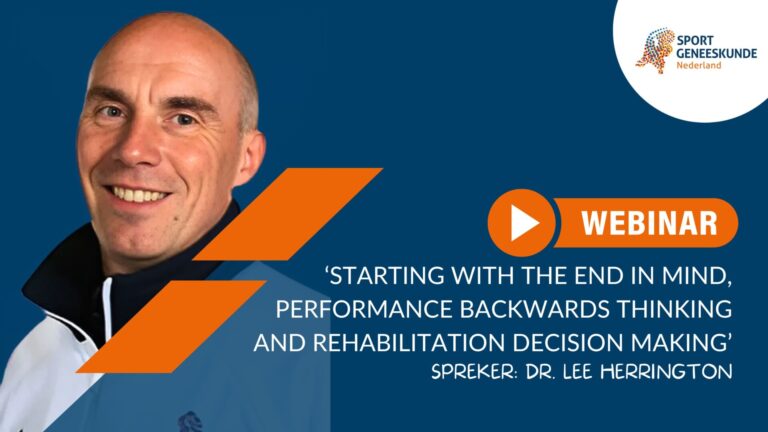 SPORT
GENEESKUNDE
Nederland

WEBINAR

'STARTING WITH THE END IN MIND, PERFORMANCE BACKWARDS THINKING AND REHABILITATION DECISION MAKING'

SPREKER: DR. LEE HERRINGTON